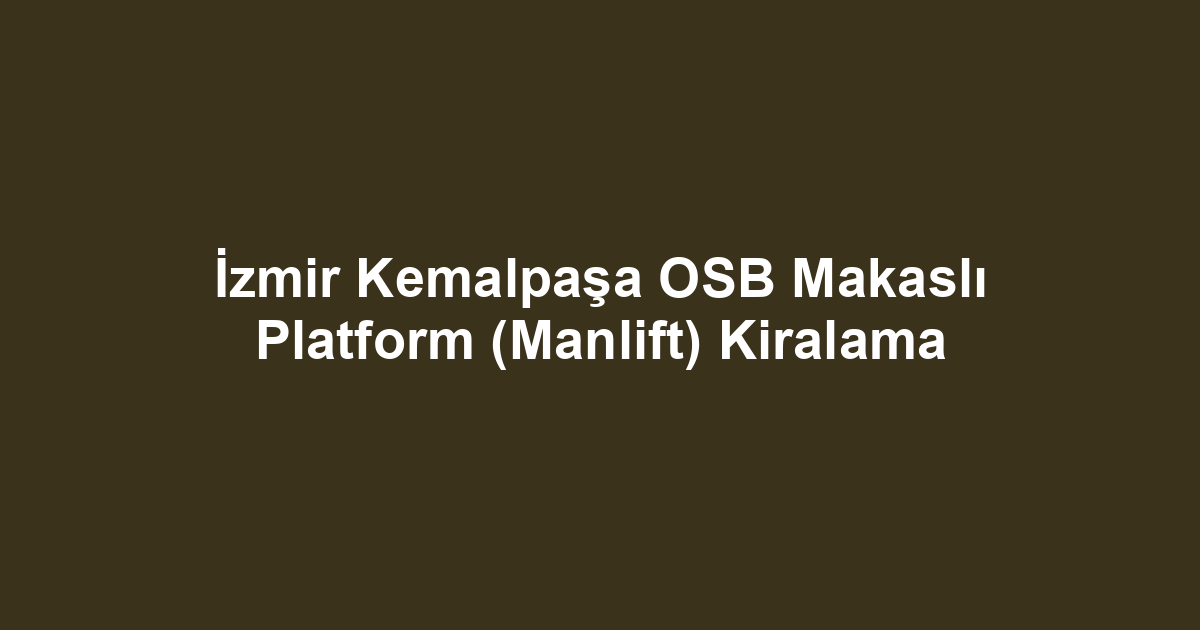 İzmir Kemalpaşa OSB Makaslı Platform (Manlift) Kiralama